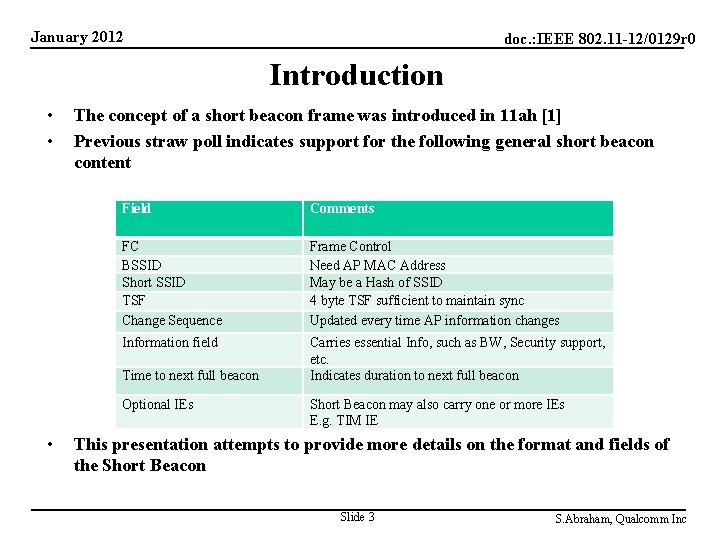 January 2012

doc.:IEEE 802.11-12/0129r0

Introduction

• The concept of a short beacon frame was introduced in 11ah [1]
• Previous straw poll indicates support for the following general short beacon content

| Field | Comments |
|---|---|
| FC | Frame Control |
| BSSID | Need AP MAC Address |
| Short SSID | May be a Hash of SSID |
| TSF | 4 byte TSF sufficient to maintain sync |
| Change Sequence | Updated every time AP information changes |
| Information field | Carries essential Info, such as BW, Security support, etc. |
| Time to next full beacon | Indicates duration to next full beacon |
| Optional IEs | Short Beacon may also carry one or more IEs E.g. TIM IE |

• This presentation attempts to provide more details on the format and fields of the Short Beacon

Slide 3

S.Abraham, Qualcomm Inc